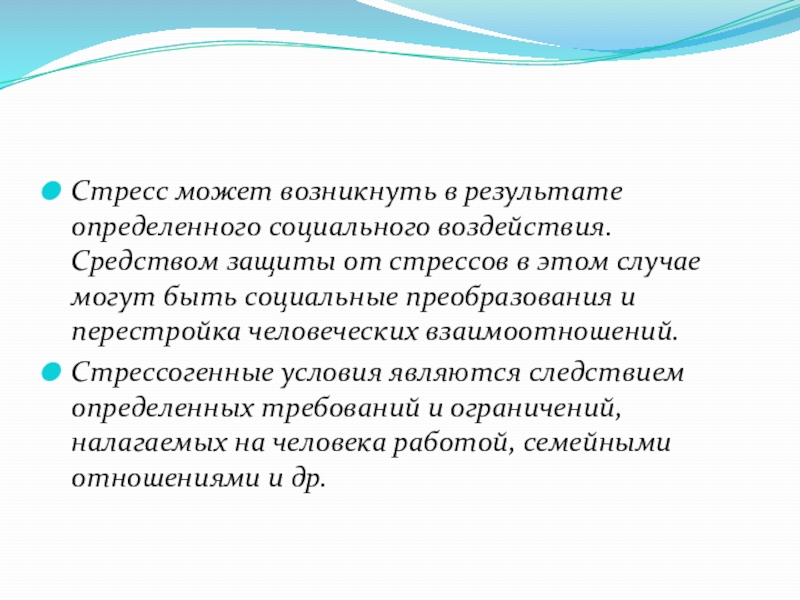 Стресс может возникнуть в результате определенного социального воздействия. Средством защиты от стрессов в этом случае могут быть социальные преобразования и перестройка человеческих взаимоотношений.

Стрессогенные условия являются следствием определенных требований и ограничений, налагаемых на человека работой, семейными отношениями и др.